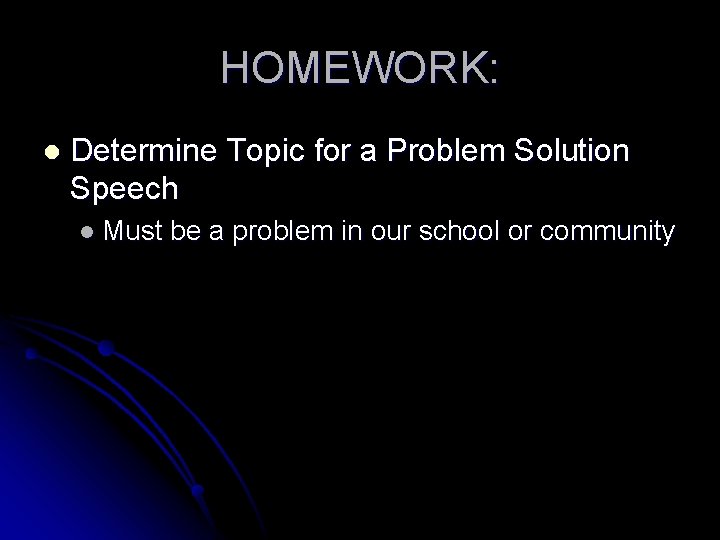 HOMEWORK:

- Determine Topic for a Problem Solution Speech
  - Must be a problem in our school or community